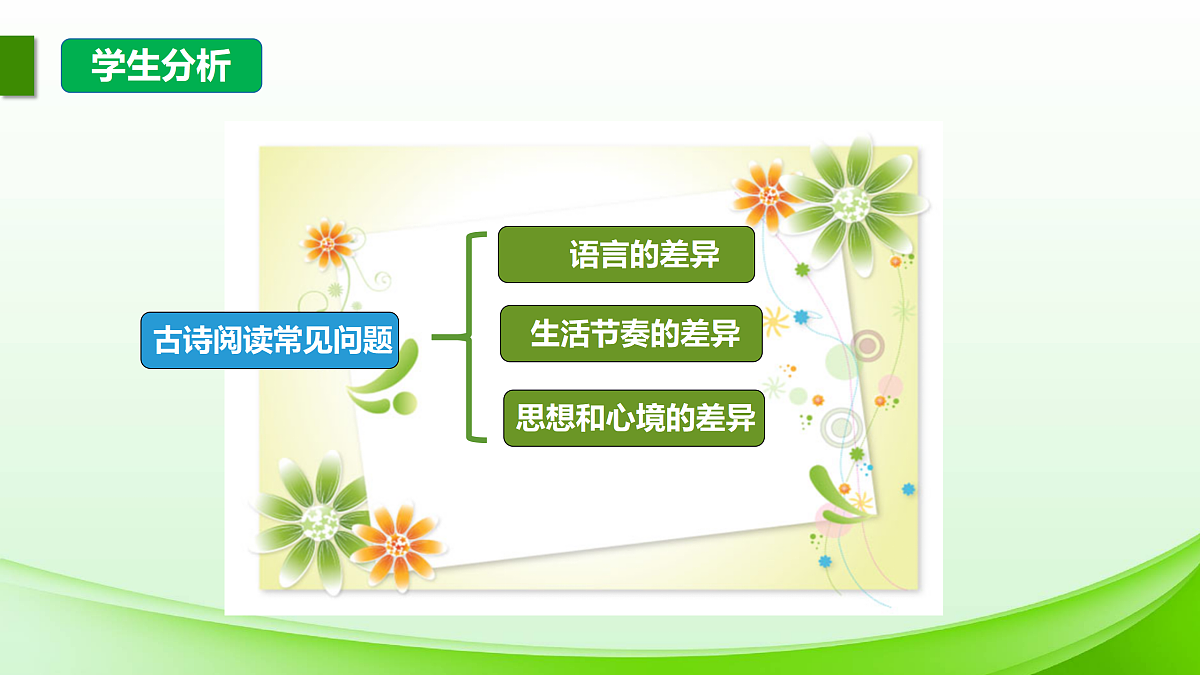 学生分析

古诗阅读常见问题

语言的差异

生活节奏的差异

思想和心境的差异